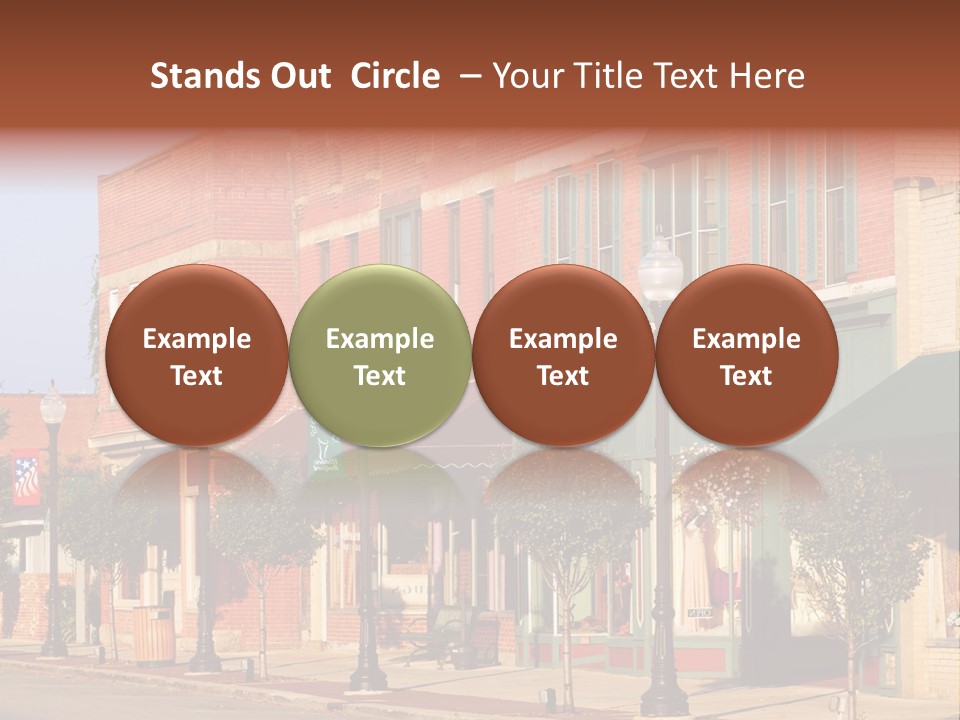 Stands Out Circle – Your Title Text Here

Example Text

Example Text

Example Text

Example Text